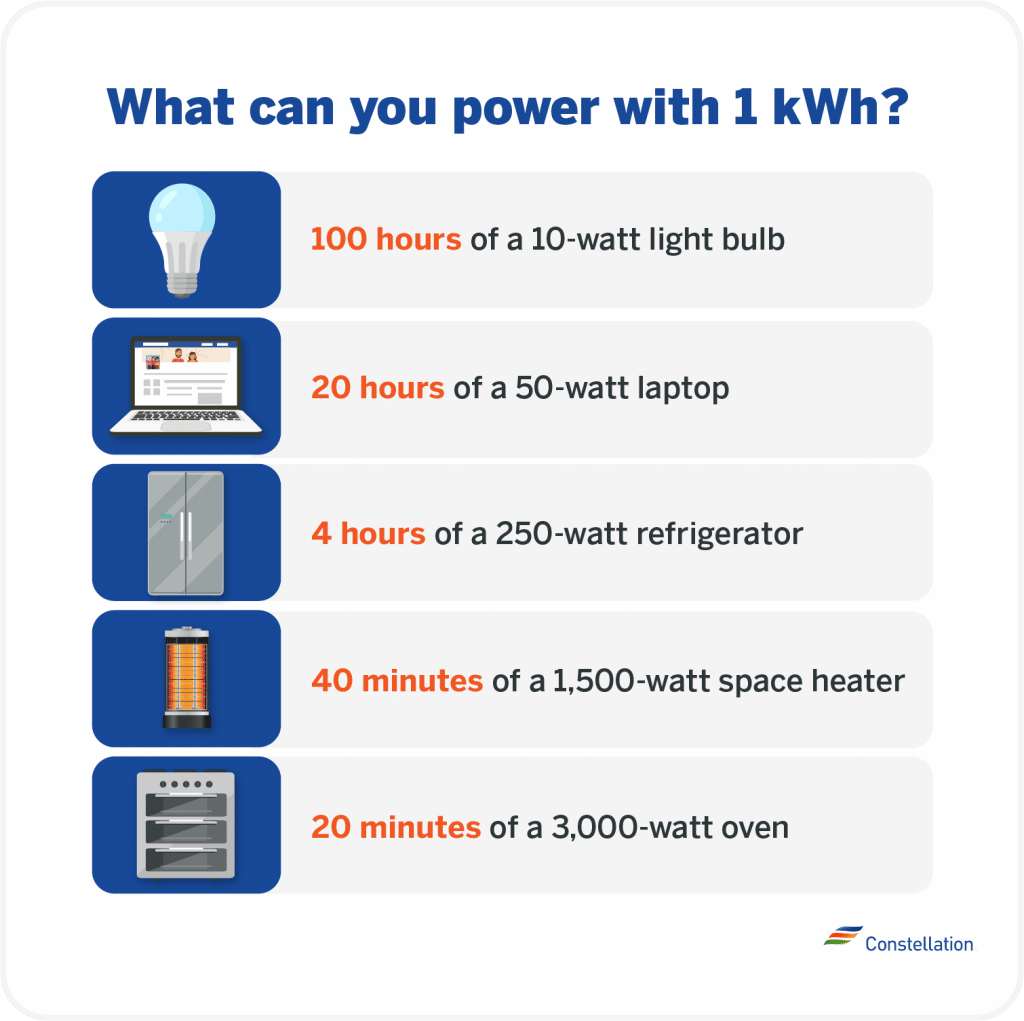 What can you power with 1 kWh?

100 hours of a 10-watt light bulb

20 hours of a 50-watt laptop

4 hours of a 250-watt refrigerator

40 minutes of a 1,500-watt space heater

20 minutes of a 3,000-watt oven

Constellation